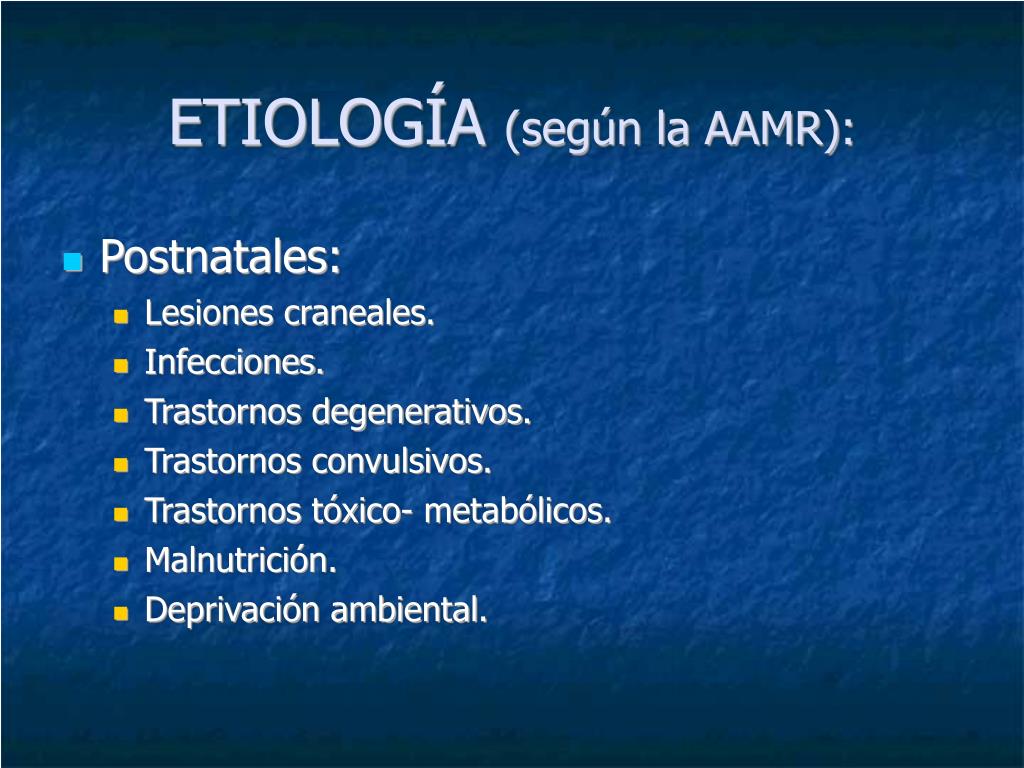 ETIOLOGÍA (según la AAMR):

- Postnatales:
  - Lesiones craneales.
  - Infecciones.
  - Trastornos degenerativos.
  - Trastornos convulsivos.
  - Trastornos tóxico- metabólicos.
  - Malnutrición.
  - Deprivación ambiental.